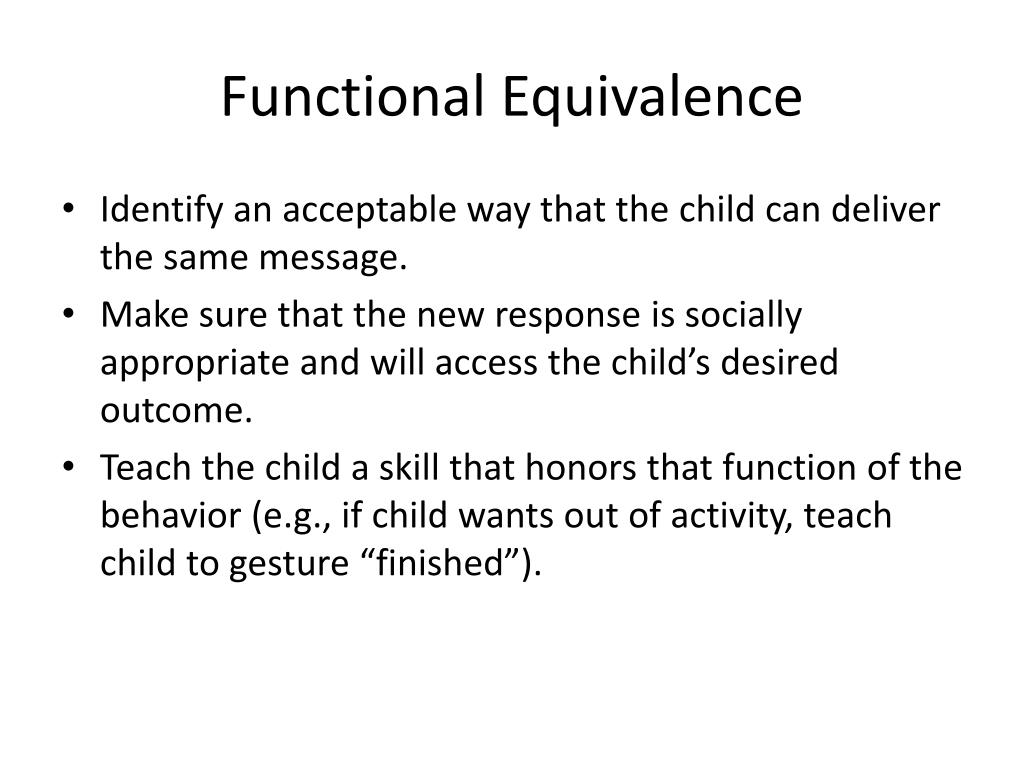 Functional Equivalence

• Identify an acceptable way that the child can deliver the same message.
• Make sure that the new response is socially appropriate and will access the child’s desired outcome.
• Teach the child a skill that honors that function of the behavior (e.g., if child wants out of activity, teach child to gesture “finished”).